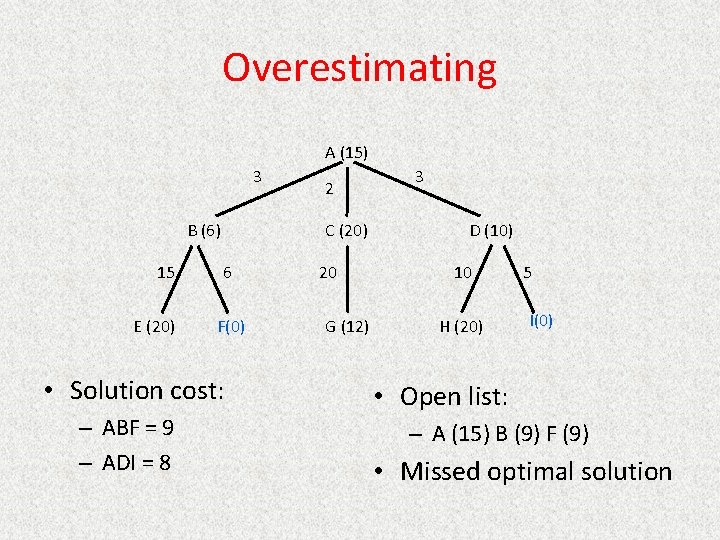 Overestimating

A (15)

3
2
3

B (6)
C (20)
D (10)

15
6
20
10
5

E (20)
F(0)
G (12)
H (20)
I(0)

• Solution cost:
– ABF = 9
– ADI = 8

• Open list:
– A (15) B (9) F (9)
• Missed optimal solution